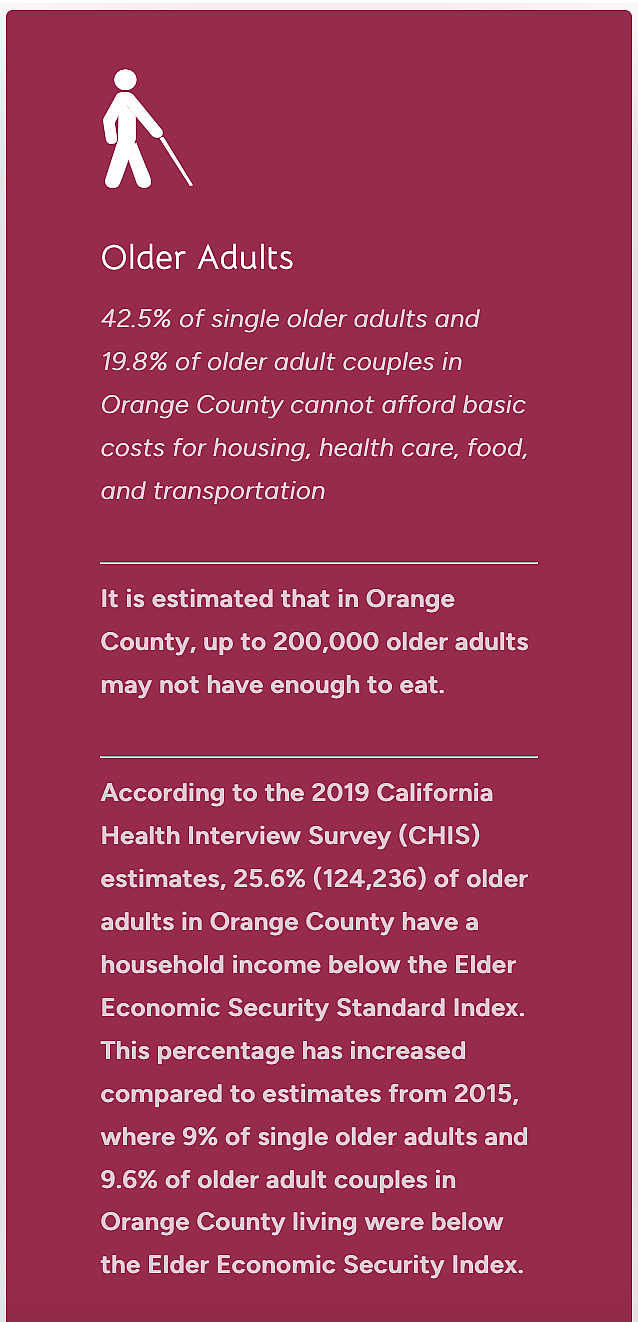 Older Adults

42.5% of single older adults and 19.8% of older adult couples in Orange County cannot afford basic costs for housing, health care, food, and transportation

It is estimated that in Orange County, up to 200,000 older adults may not have enough to eat.

According to the 2019 California Health Interview Survey (CHIS) estimates, 25.6% (124,236) of older adults in Orange County have a household income below the Elder Economic Security Standard Index. This percentage has increased compared to estimates from 2015, where 9% of single older adults and 9.6% of older adult couples in Orange County living were below the Elder Economic Security Index.